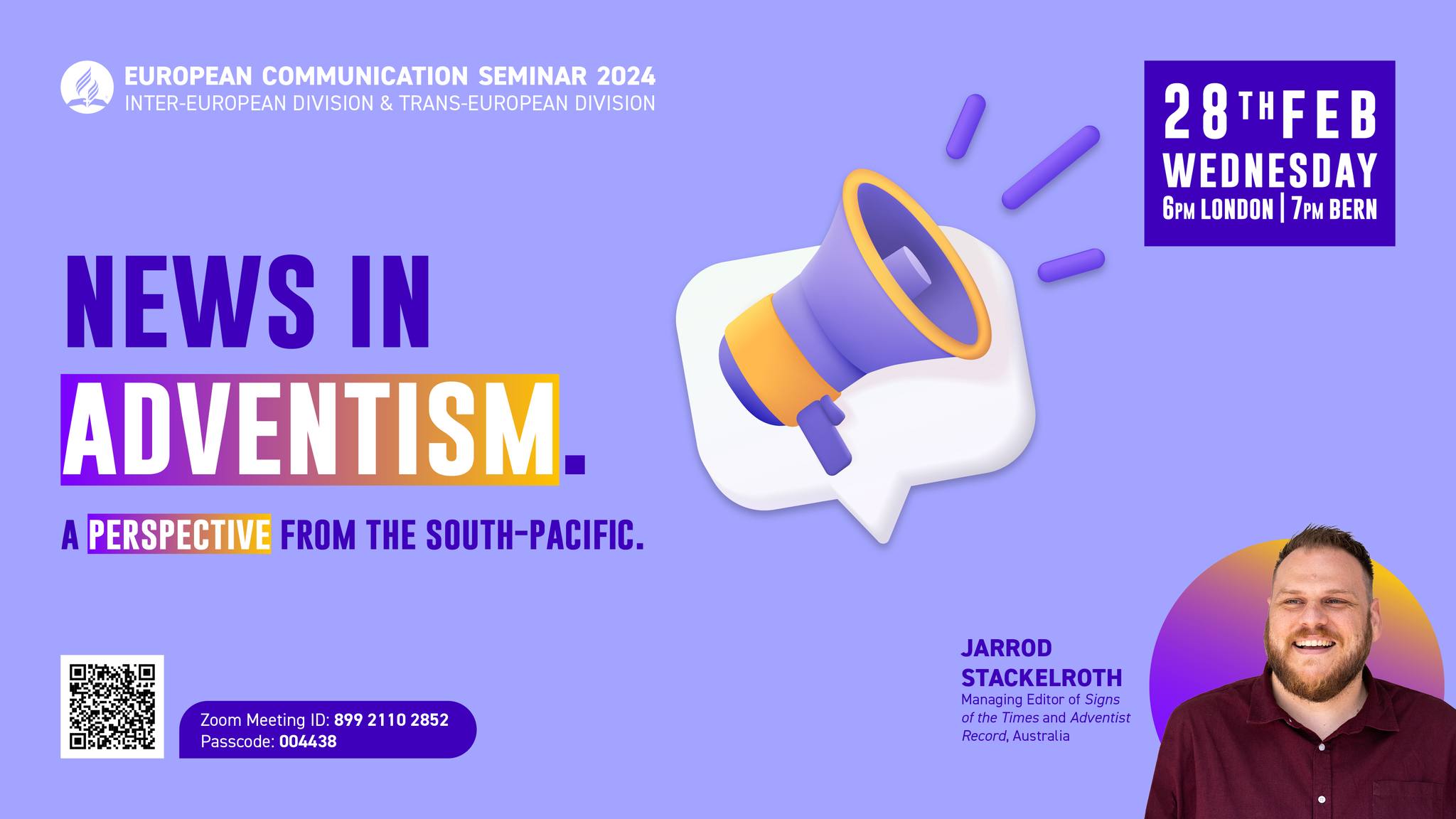 EUROPEAN COMMUNICATION SEMINAR 2024
INTER-EUROPEAN DIVISION & TRANS-EUROPEAN DIVISION

28TH FEB
WEDNESDAY
6PM LONDON | 7PM BERN

NEWS IN ADVENTISM.

A PERSPECTIVE FROM THE SOUTH-PACIFIC.

Zoom Meeting ID: 899 2110 2852
Passcode: 004438

JARROD STACKELROTH
Managing Editor of Signs of the Times and Adventist Record, Australia